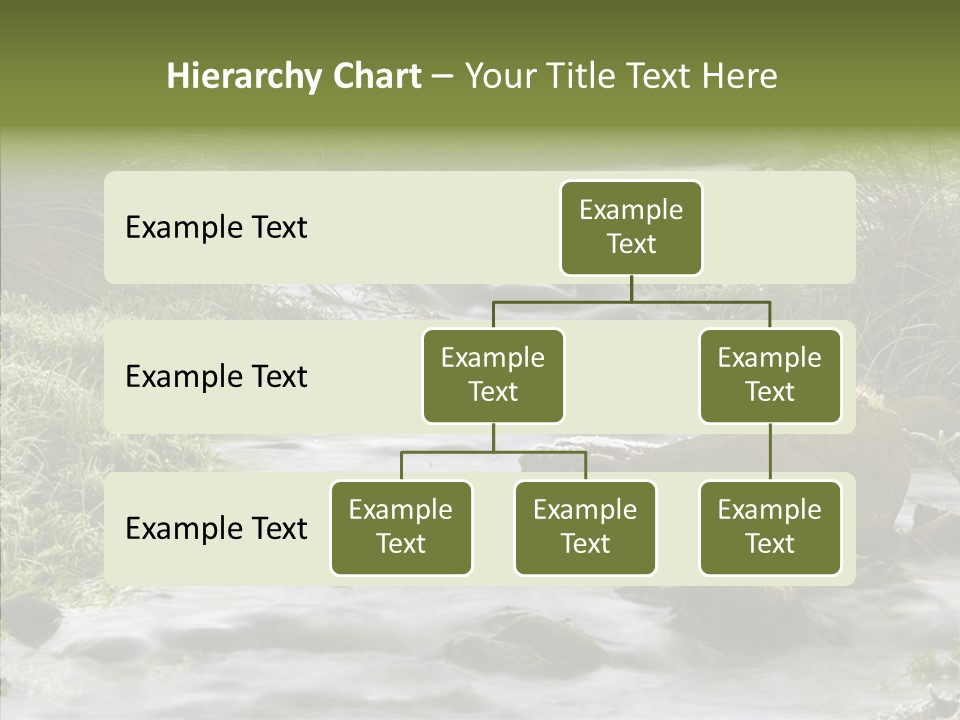 Hierarchy Chart – Your Title Text Here

Example Text

Example Text

Example Text

Example Text

Example Text

Example Text

Example Text

Example Text

Example Text